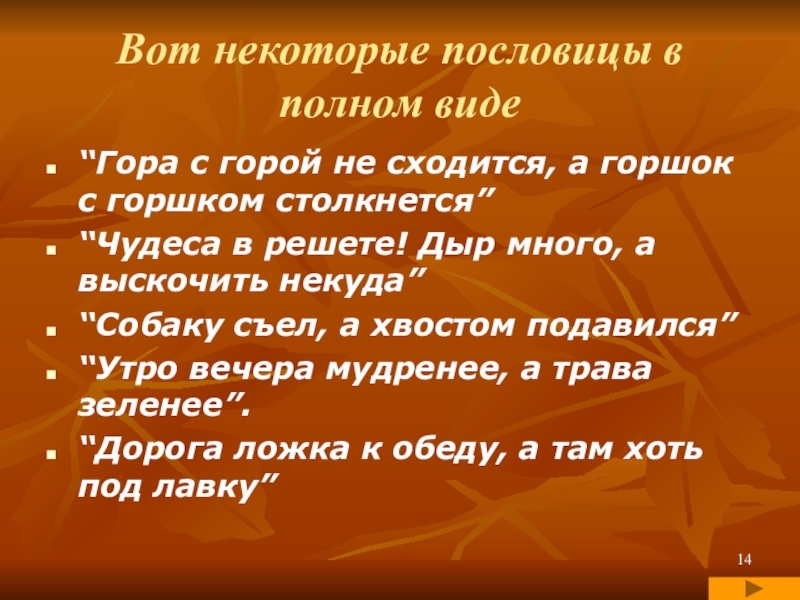 Вот некоторые пословицы в полном виде

- “Гора с горой не сходится, а горшок с горшком столкнется”
- “Чудеса в решете! Дыр много, а выскочить некуда”
- “Собаку съел, а хвостом подавился”
- “Утро вечера мудренее, а трава зеленее”.
- “Дорога ложка к обеду, а там хоть под лавку”

14